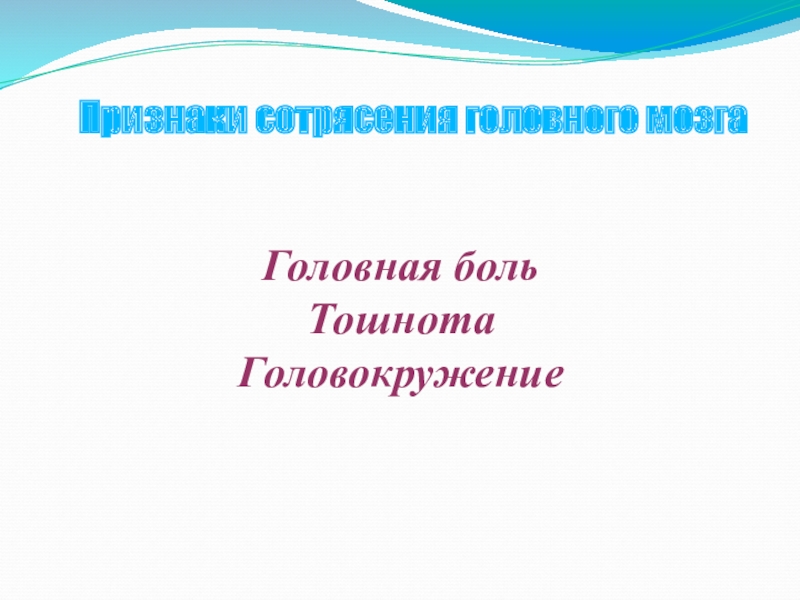 Признаки сотрясения головного мозга

Головная боль
Тошнота
Головокружение